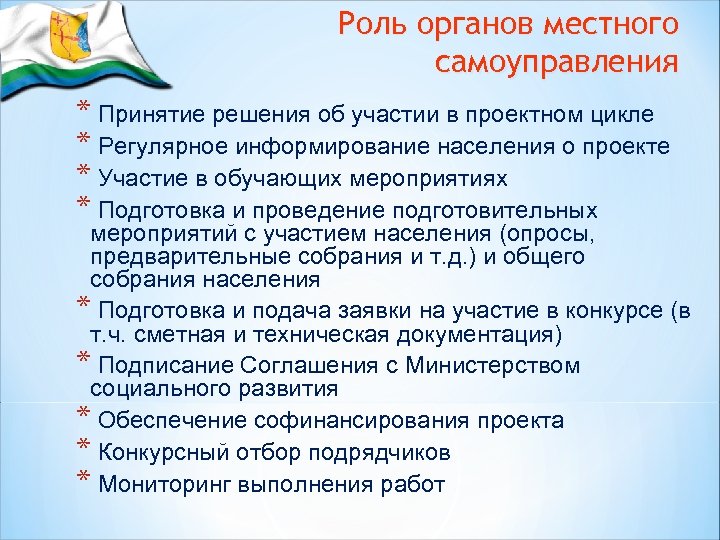 Роль органов местного самоуправления

* Принятие решения об участии в проектном цикле
* Регулярное информирование населения о проекте
* Участие в обучающих мероприятиях
* Подготовка и проведение подготовительных мероприятий с участием населения (опросы, предварительные собрания и т.д.) и общего собрания населения
* Подготовка и подача заявки на участие в конкурсе (в т.ч. сметная и техническая документация)
* Подписание Соглашения с Министерством социального развития
* Обеспечение софинансирования проекта
* Конкурсный отбор подрядчиков
* Мониторинг выполнения работ